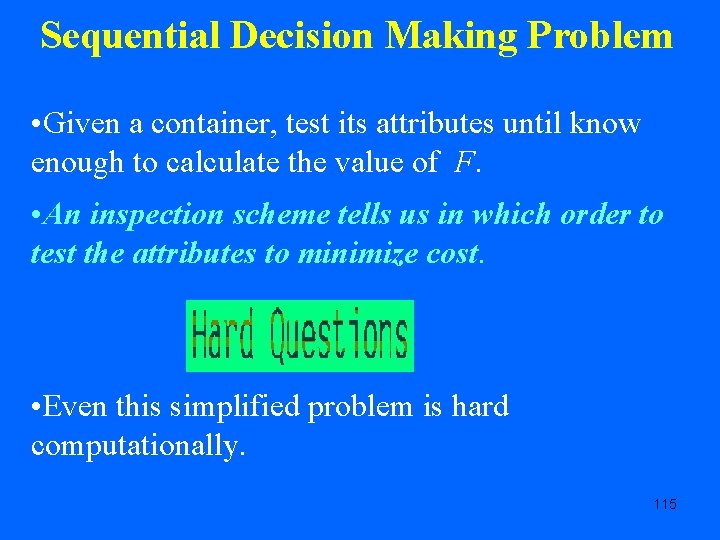 Sequential Decision Making Problem

•Given a container, test its attributes until know enough to calculate the value of $F$.

•An inspection scheme tells us in which order to test the attributes to minimize cost.

Hard Questions

•Even this simplified problem is hard computationally.

115